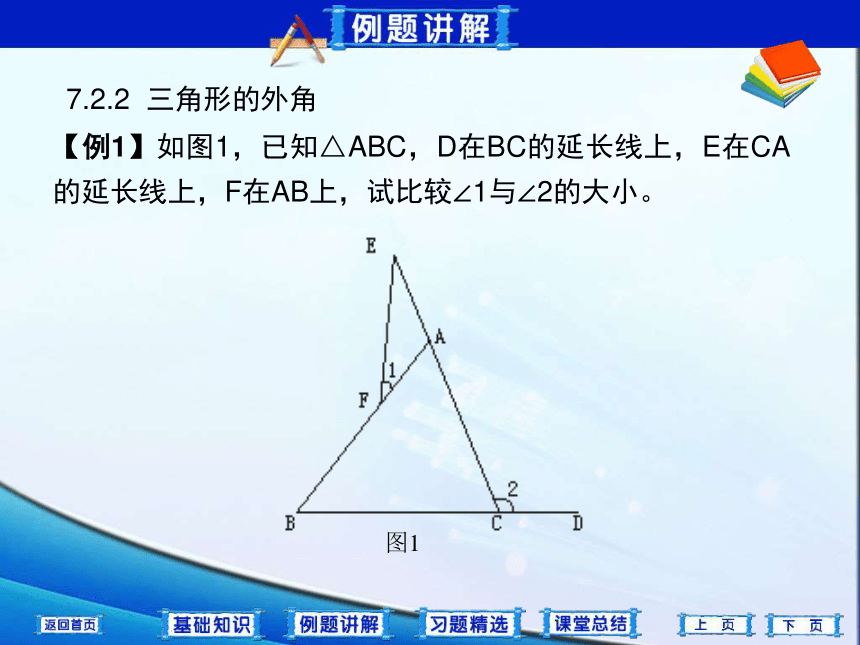 例题讲解

7.2.2 三角形的外角

【例1】如图1，已知△ABC，D在BC的延长线上，E在CA的延长线上，F在AB上，试比较∠1与∠2的大小。

E
A
1
F
2
B
C
D
图1

返回首页 基础知识 例题讲解 习题精选 课堂总结 上 页 下 页